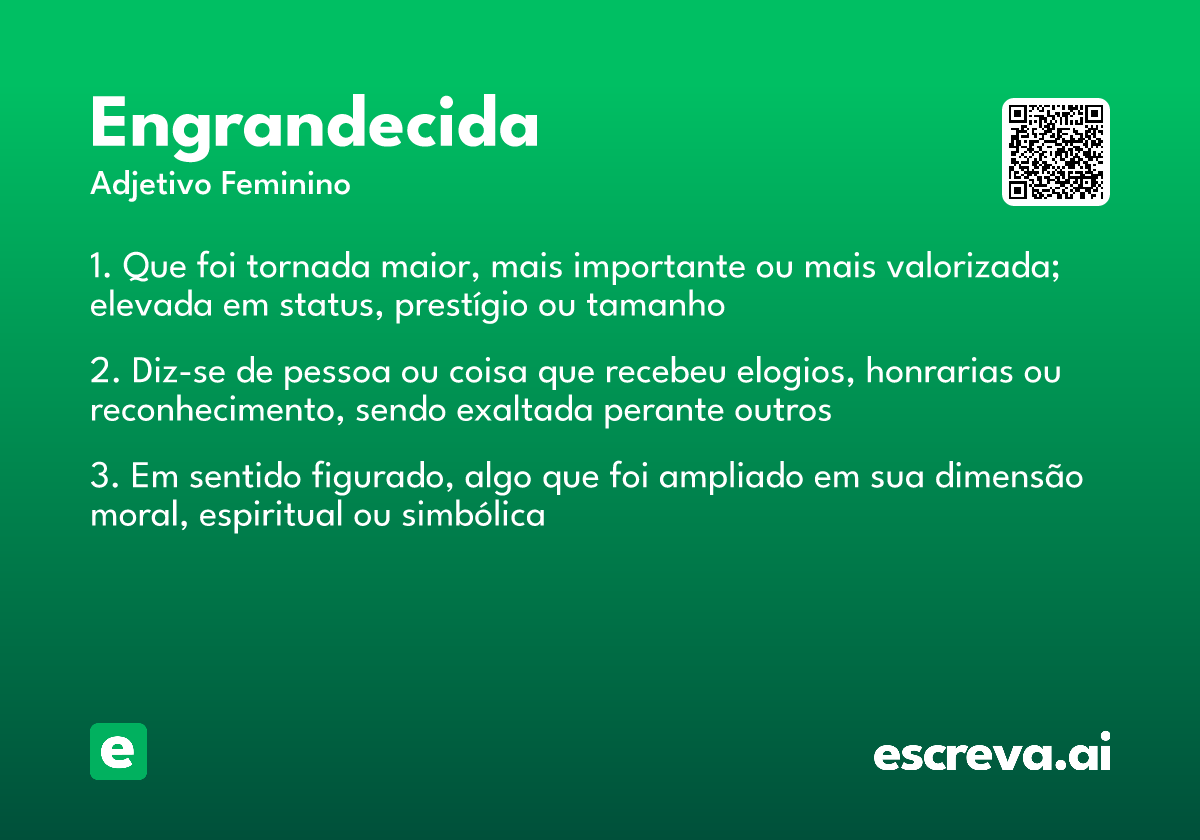 Engrandecida
Adjetivo Feminino

1. Que foi tornada maior, mais importante ou mais valorizada; elevada em status, prestígio ou tamanho

2. Diz-se de pessoa ou coisa que recebeu elogios, honrarias ou reconhecimento, sendo exaltada perante outros

3. Em sentido figurado, algo que foi ampliado em sua dimensão moral, espiritual ou simbólica

e

escreva.ai